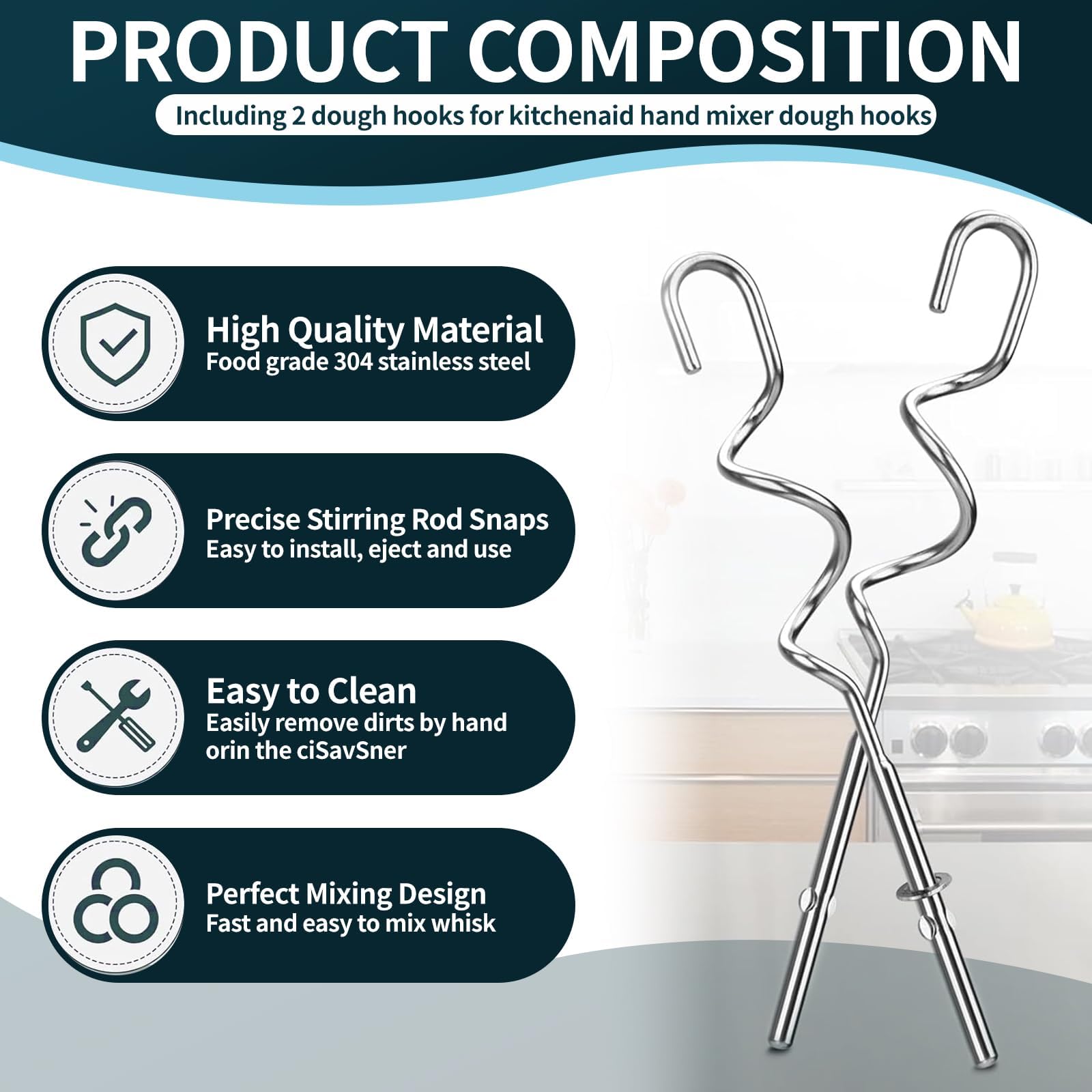 PRODUCT COMPOSITION

Including 2 dough hooks for kitchenaid hand mixer dough hooks

High Quality Material
Food grade 304 stainless steel

Precise Stirring Rod Snaps
Easy to install, eject and use

Easy to Clean
Easily remove dirts by hand orin the ciSavSner

Perfect Mixing Design
Fast and easy to mix whisk